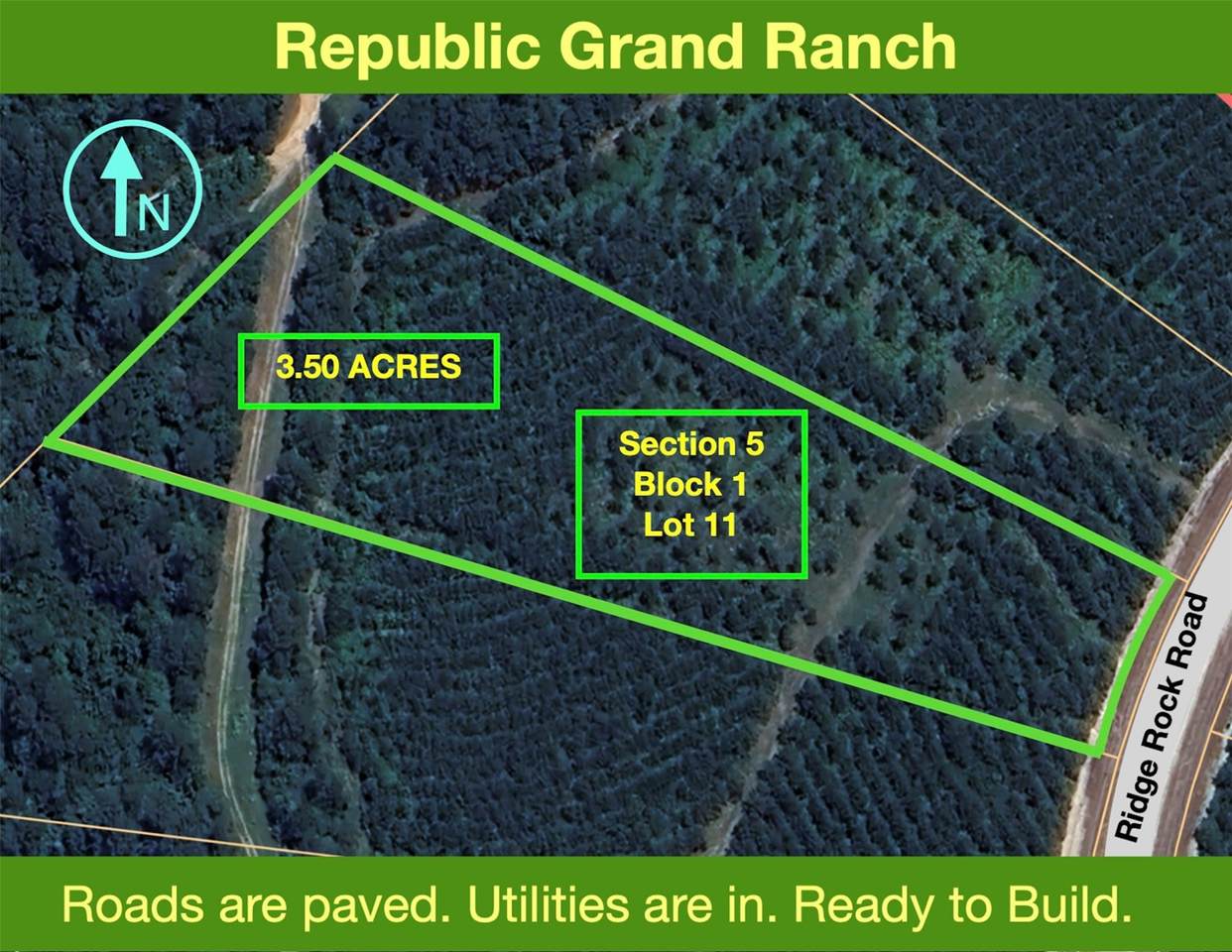 Republic Grand Ranch

N

3.50 ACRES

Section 5
Block 1
Lot 11

Ridge Rock Road

Roads are paved. Utilities are in. Ready to Build.